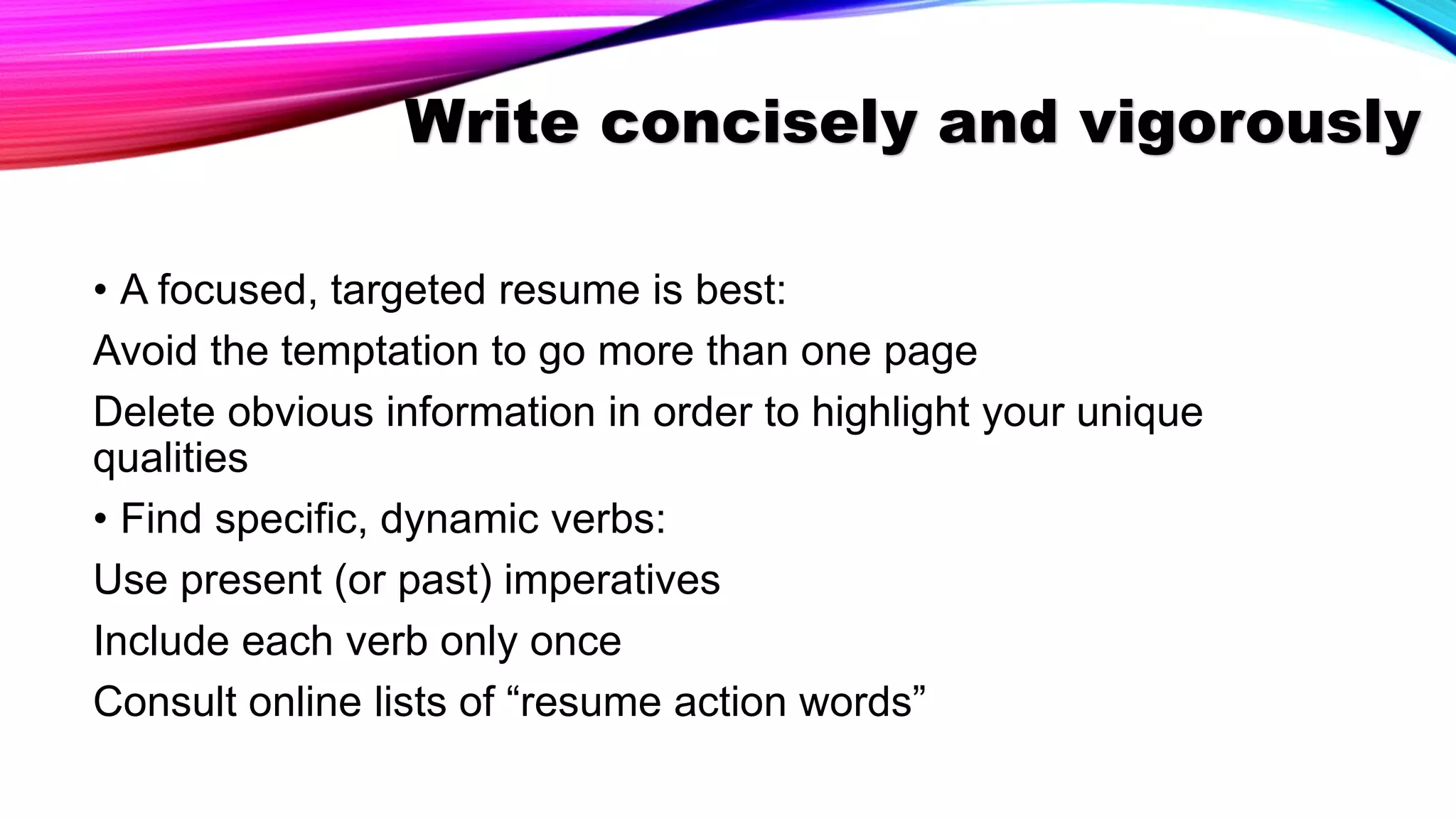 Write concisely and vigorously

• A focused, targeted resume is best:

Avoid the temptation to go more than one page

Delete obvious information in order to highlight your unique qualities

• Find specific, dynamic verbs:

Use present (or past) imperatives

Include each verb only once

Consult online lists of “resume action words”